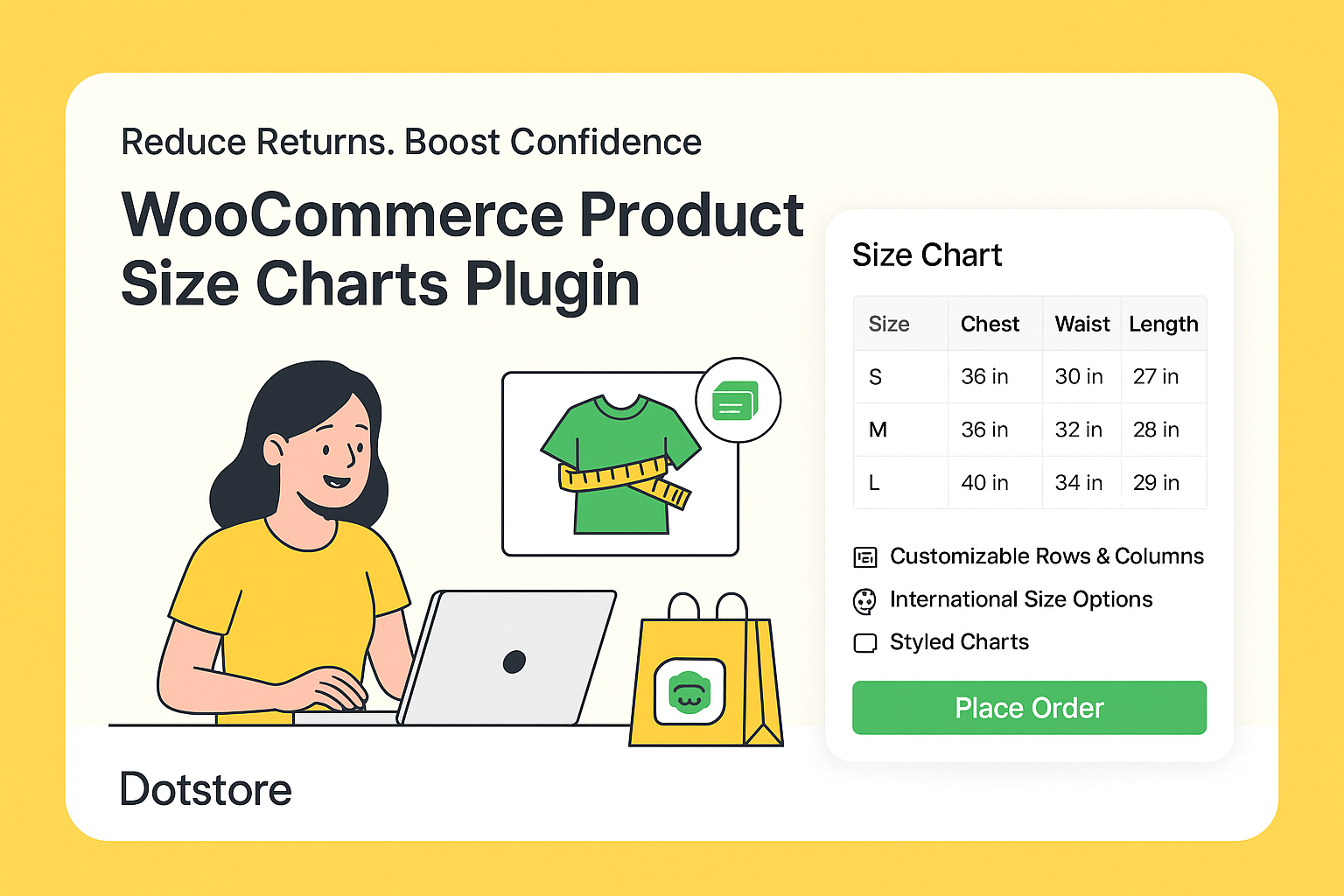 Reduce Returns. Boost Confidence

WooCommerce Product Size Charts Plugin

Size Chart

| Size | Chest | Waist | Length |
|---|---|---|---|
| S | 36 in | 30 in | 27 in |
| M | 36 in | 32 in | 28 in |
| L | 40 in | 34 in | 29 in |

Customizable Rows & Columns
International Size Options
Styled Charts

Place Order

Dotstore